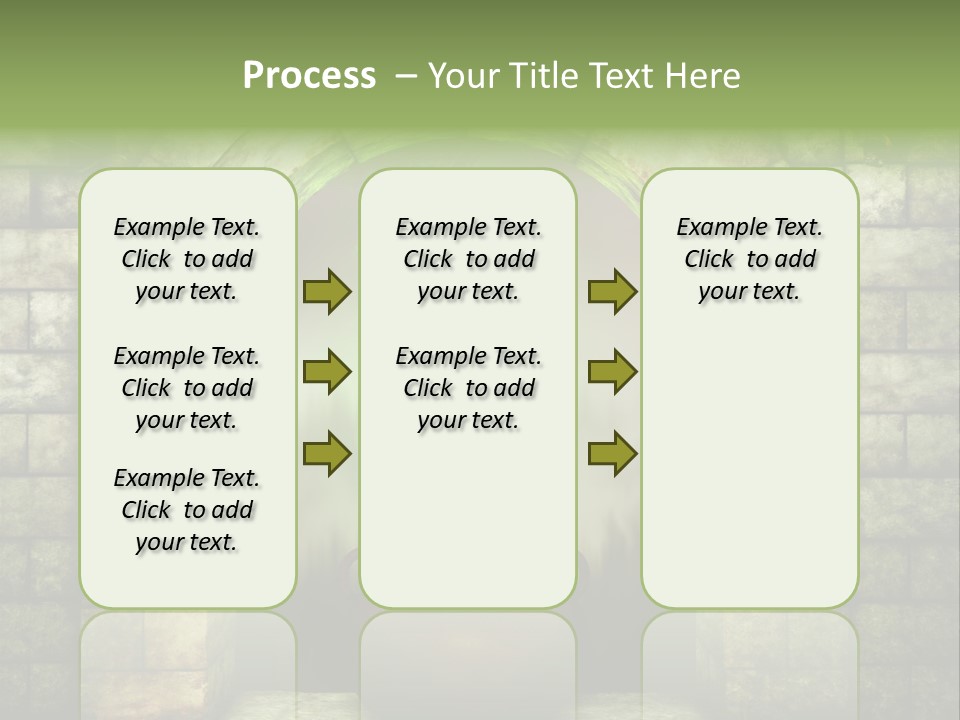 Process – Your Title Text Here

Example Text. Click to add your text.

Example Text. Click to add your text.

Example Text. Click to add your text.

Example Text. Click to add your text.

Example Text. Click to add your text.

Example Text. Click to add your text.